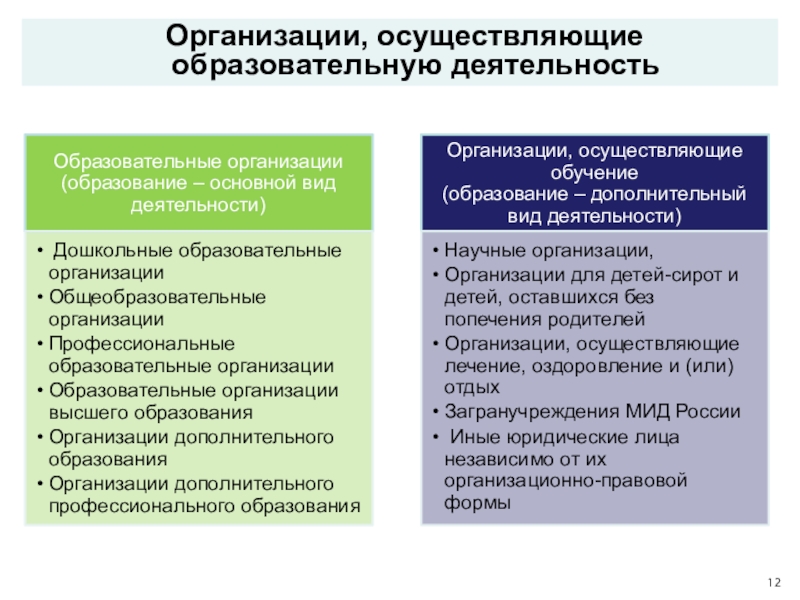 Организации, осуществляющие образовательную деятельность

Образовательные организации (образование – основной вид деятельности)

• Дошкольные образовательные организации
• Общеобразовательные организации
• Профессиональные образовательные организации
• Образовательные организации высшего образования
• Организации дополнительного образования
• Организации дополнительного профессионального образования

Организации, осуществляющие обучение (образование – дополнительный вид деятельности)

• Научные организации,
• Организации для детей-сирот и детей, оставшихся без попечения родителей
• Организации, осуществляющие лечение, оздоровление и (или) отдых
• Загранучреждения МИД России
• Иные юридические лица независимо от их организационно-правовой формы

12